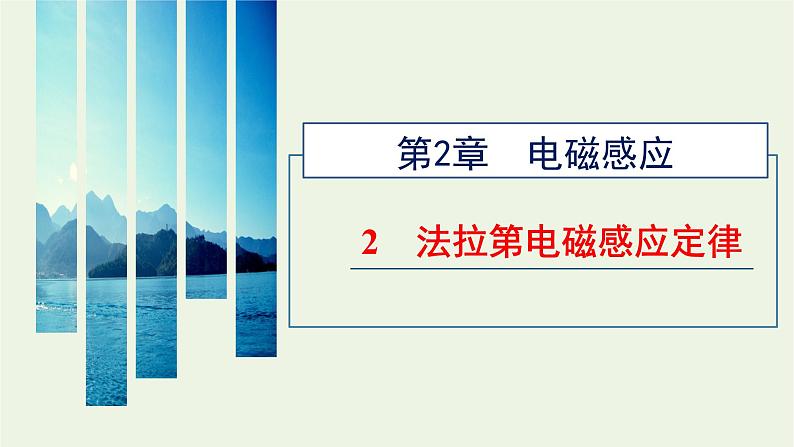 第2章　电磁感应

2　法拉第电磁感应定律